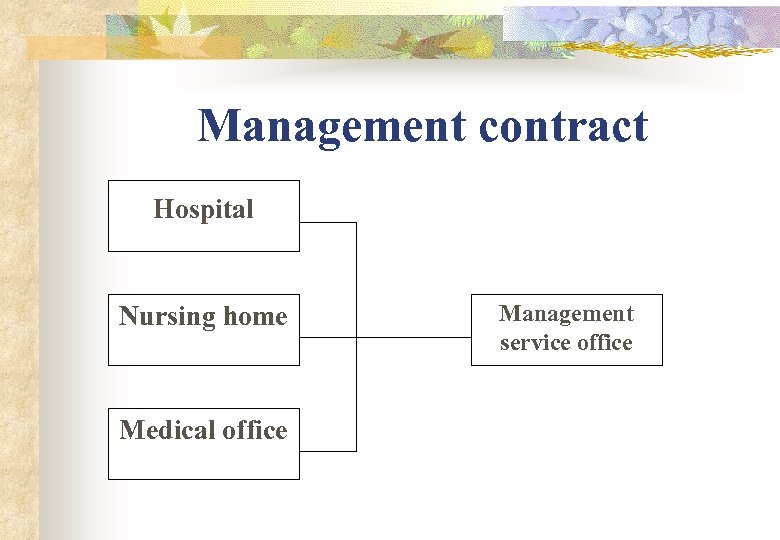 Management contract

Hospital

Nursing home

Medical office

Management service office